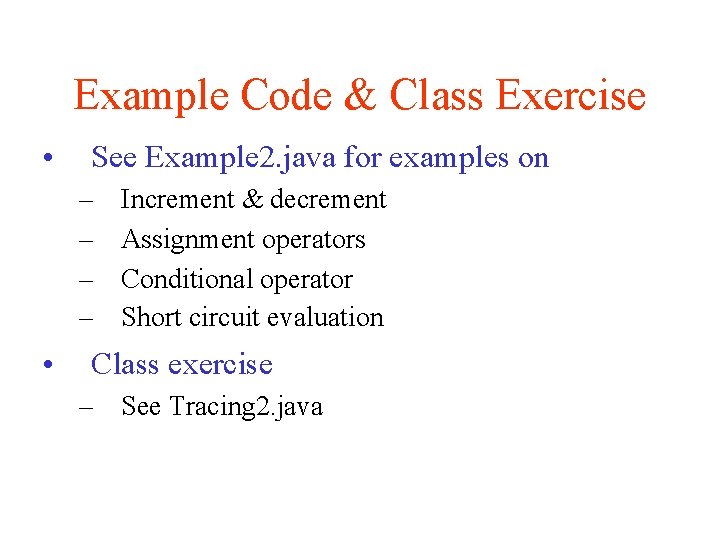 Example Code & Class Exercise

• See Example2.java for examples on
– Increment & decrement
– Assignment operators
– Conditional operator
– Short circuit evaluation

• Class exercise
– See Tracing2.java